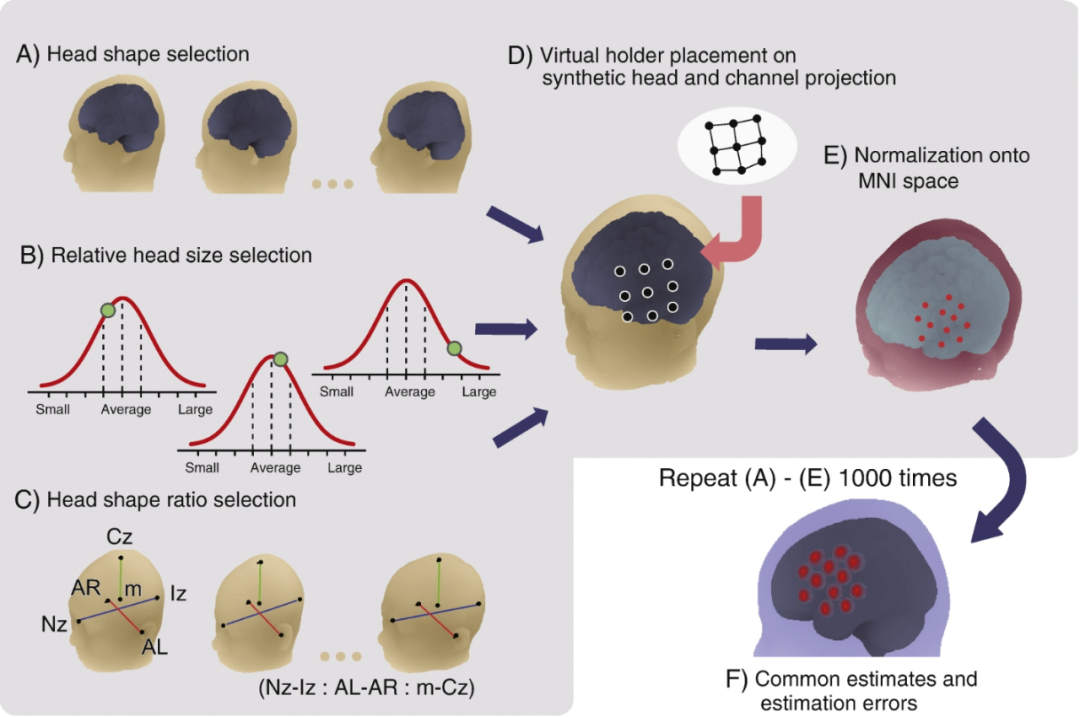 A) Head shape selection

B) Relative head size selection

Small Average Large

Small Average Large

Small Average Large

C) Head shape ratio selection

Cz
AR m Iz
Nz
AL

(Nz-Iz : AL-AR : m-Cz)

D) Virtual holder placement on synthetic head and channel projection

E) Normalization onto MNI space

Repeat (A) - (E) 1000 times

F) Common estimates and estimation errors